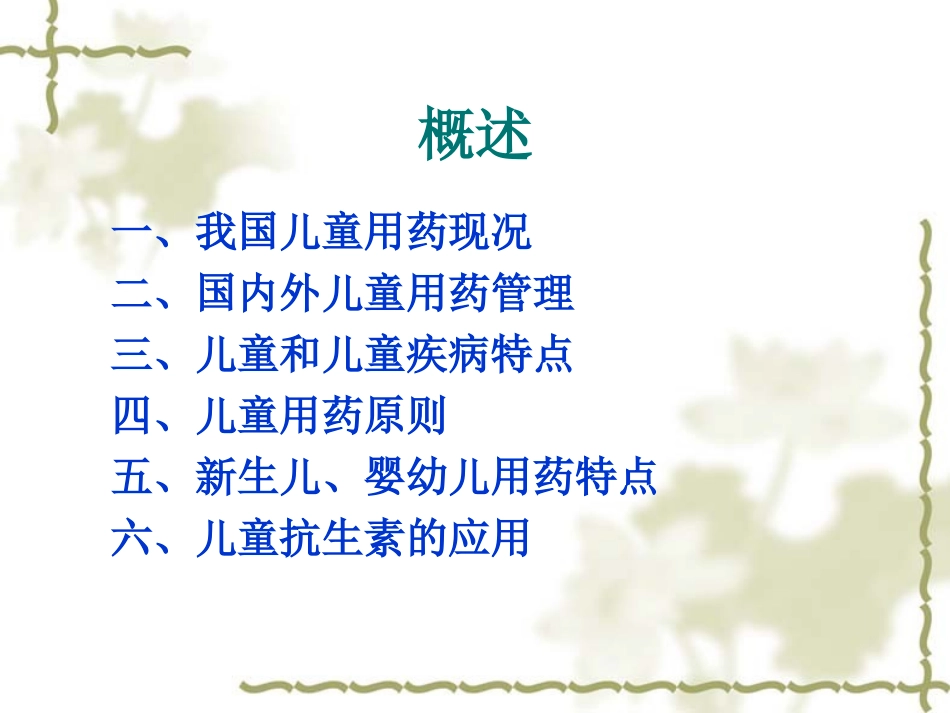 概述

一、我国儿童用药现况
二、国内外儿童用药管理
三、儿童和儿童疾病特点
四、儿童用药原则
五、新生儿、婴幼儿用药特点
六、儿童抗生素的应用